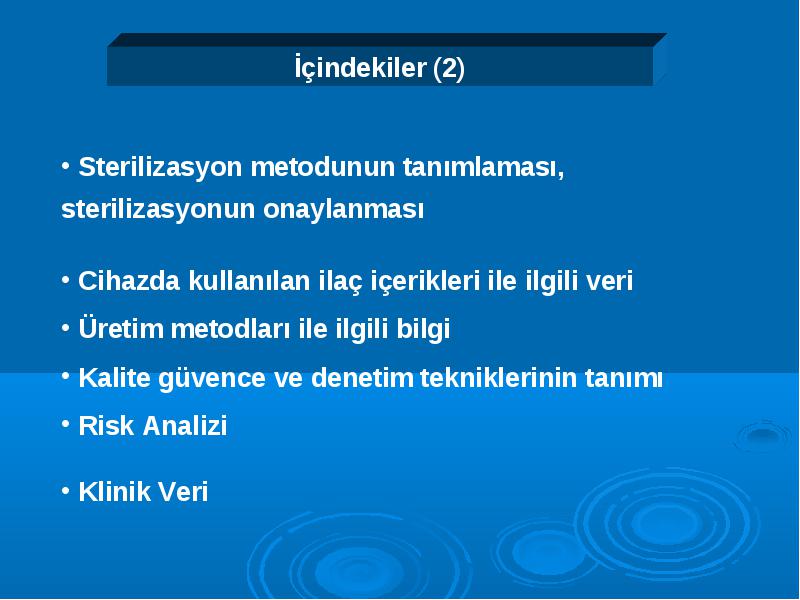 İçindekiler (2)

• Sterilizasyon metodunun tanımlaması, sterilizasyonun onaylanması

• Cihazda kullanılan ilaç içerikleri ile ilgili veri

• Üretim metodları ile ilgili bilgi

• Kalite güvence ve denetim tekniklerinin tanımı

• Risk Analizi

• Klinik Veri